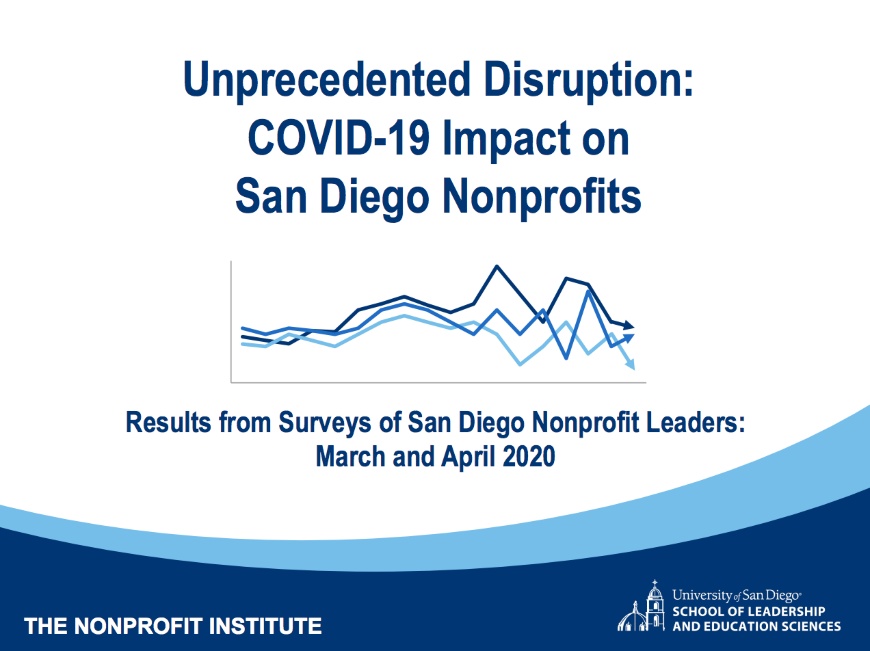 Unprecedented Disruption:
COVID-19 Impact on
San Diego Nonprofits

Results from Surveys of San Diego Nonprofit Leaders:
March and April 2020

THE NONPROFIT INSTITUTE

University of San Diego®
SCHOOL OF LEADERSHIP AND EDUCATION SCIENCES